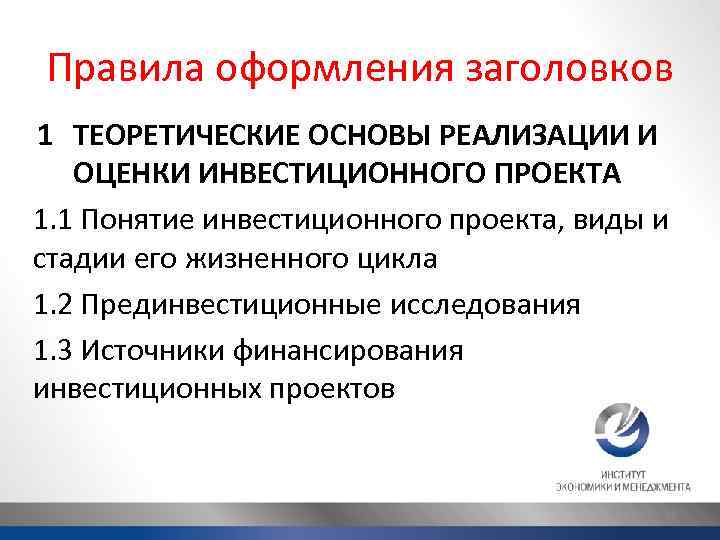 Правила оформления заголовков

1 ТЕОРЕТИЧЕСКИЕ ОСНОВЫ РЕАЛИЗАЦИИ И ОЦЕНКИ ИНВЕСТИЦИОННОГО ПРОЕКТА

1.1 Понятие инвестиционного проекта, виды и стадии его жизненного цикла

1.2 Прединвестиционные исследования

1.3 Источники финансирования инвестиционных проектов

ИНСТИТУТ ЭКОНОМИКИ И МЕНЕДЖМЕНТА